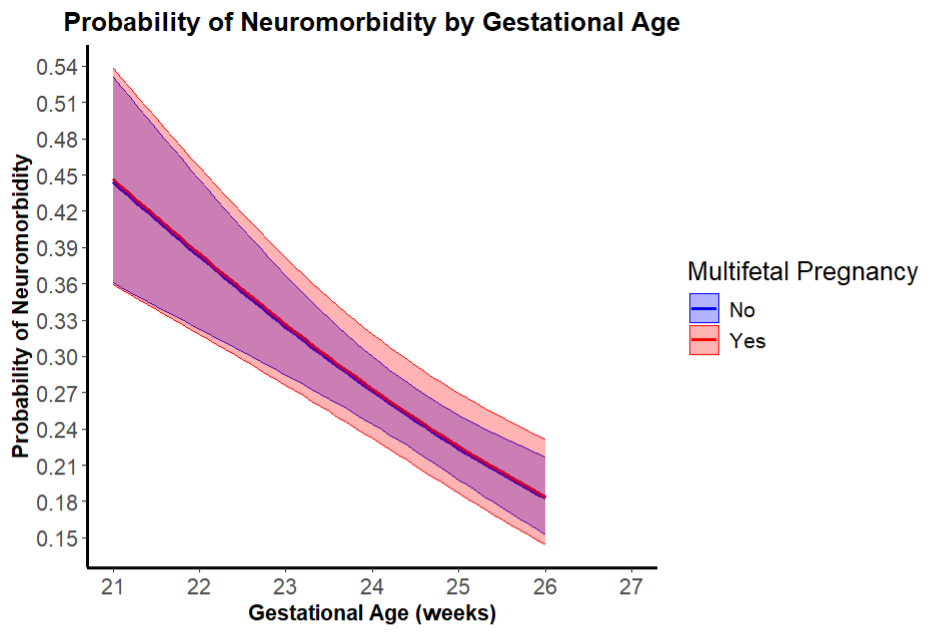 Probability of Neuromorbidity by Gestational Age

Probability of Neuromorbidity

0.54
0.51
0.48
0.45
0.42
0.39
0.36
0.33
0.30
0.27
0.24
0.21
0.18
0.15

21
22
23
24
25
26
27

Gestational Age (weeks)

Multifetal Pregnancy
No
Yes